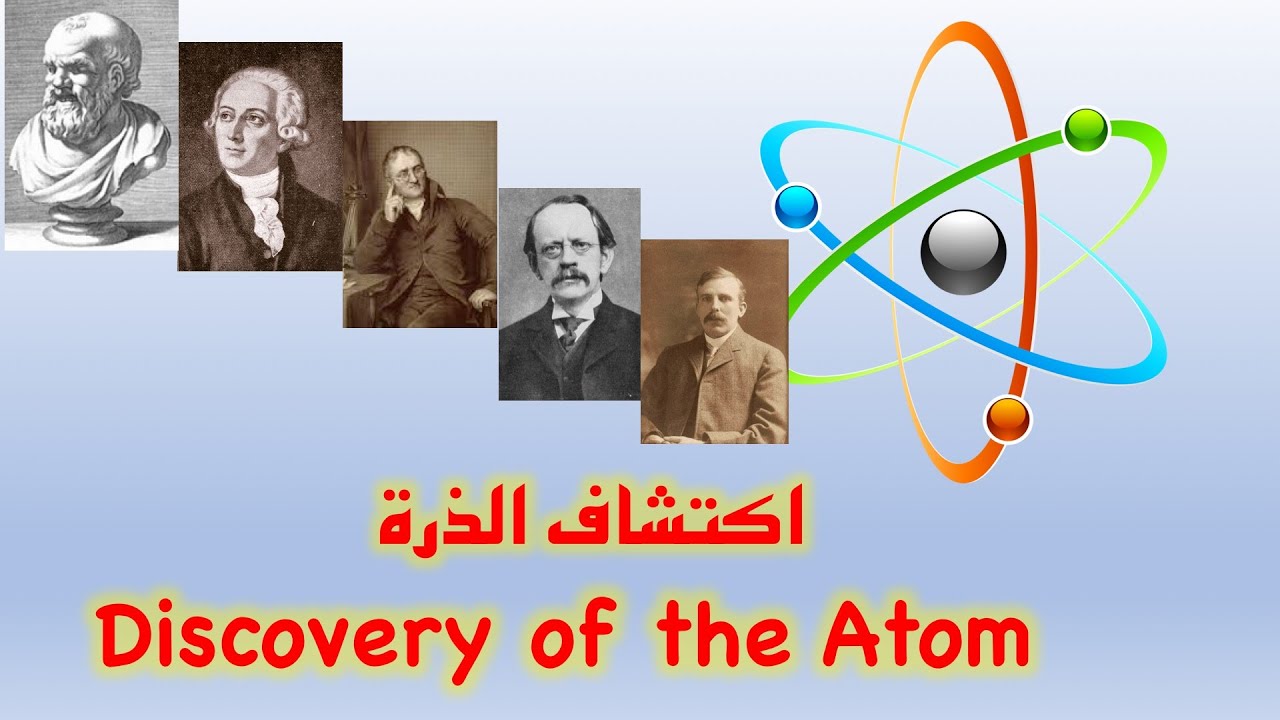 اكتشاف الذرة
Discovery of the Atom